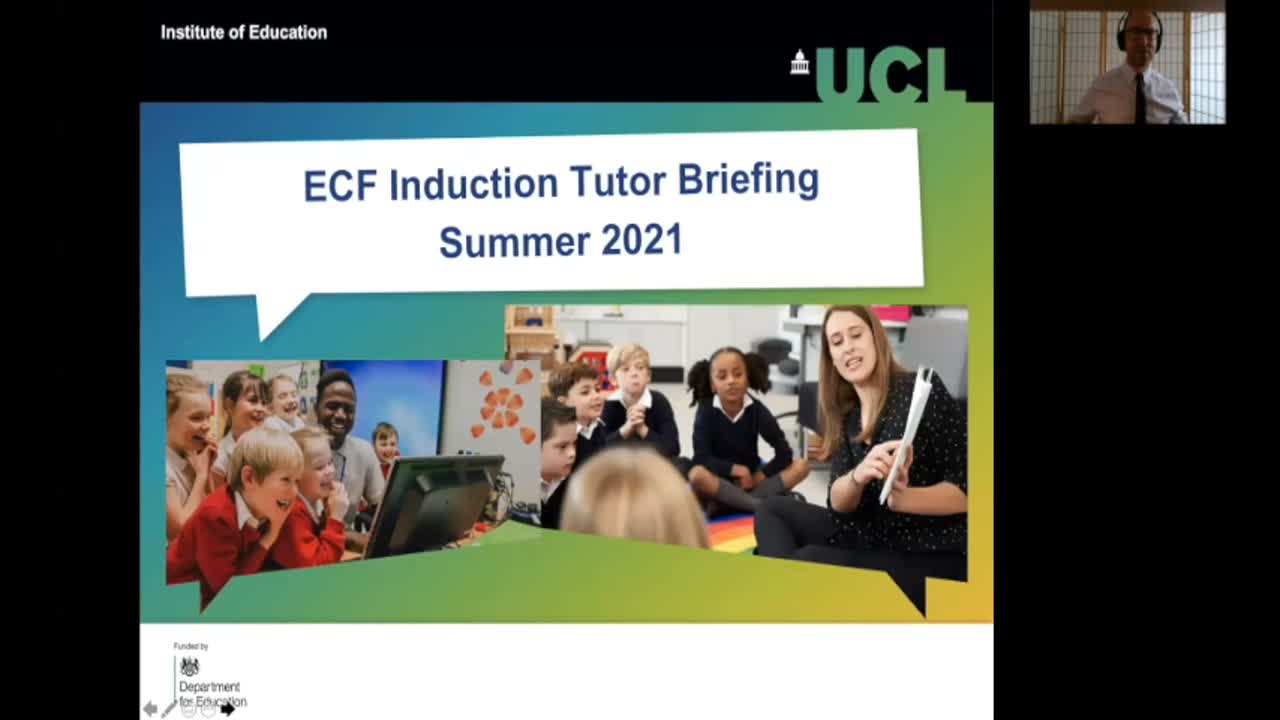 Institute of Education

UCL

ECF Induction Tutor Briefing
Summer 2021

Funded by
Department for Education